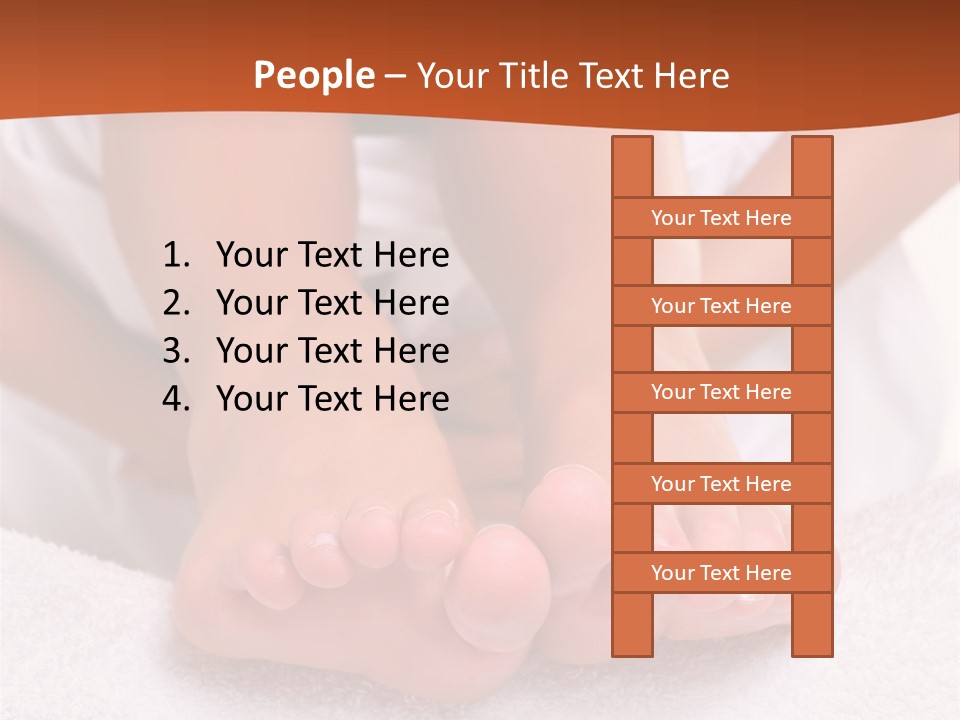 People – Your Title Text Here

1. Your Text Here
2. Your Text Here
3. Your Text Here
4. Your Text Here

Your Text Here

Your Text Here

Your Text Here

Your Text Here

Your Text Here